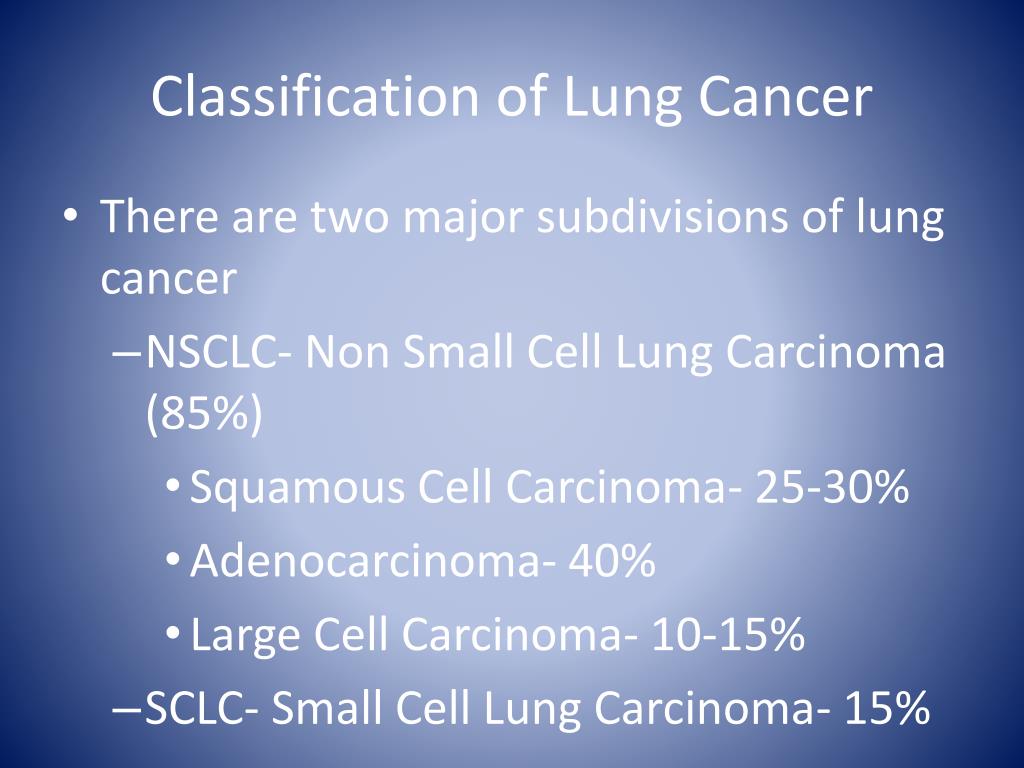 Classification of Lung Cancer

• There are two major subdivisions of lung cancer

– NSCLC- Non Small Cell Lung Carcinoma (85%)

• Squamous Cell Carcinoma- 25-30%

• Adenocarcinoma- 40%

• Large Cell Carcinoma- 10-15%

– SCLC- Small Cell Lung Carcinoma- 15%